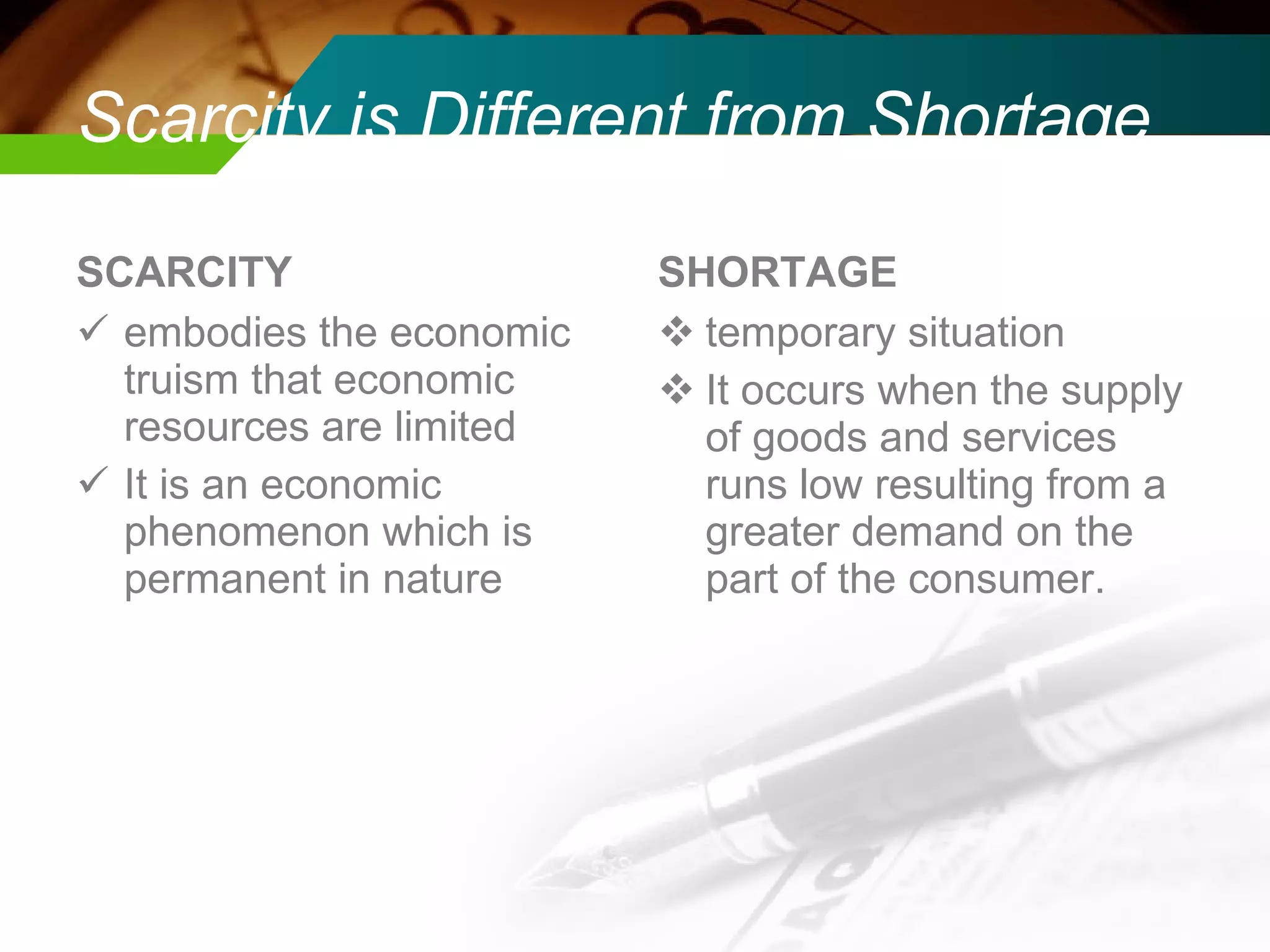 Scarcity is Different from Shortage

SCARCITY

✓ embodies the economic truism that economic resources are limited

✓ It is an economic phenomenon which is permanent in nature

SHORTAGE

❖ temporary situation

❖ It occurs when the supply of goods and services runs low resulting from a greater demand on the part of the consumer.